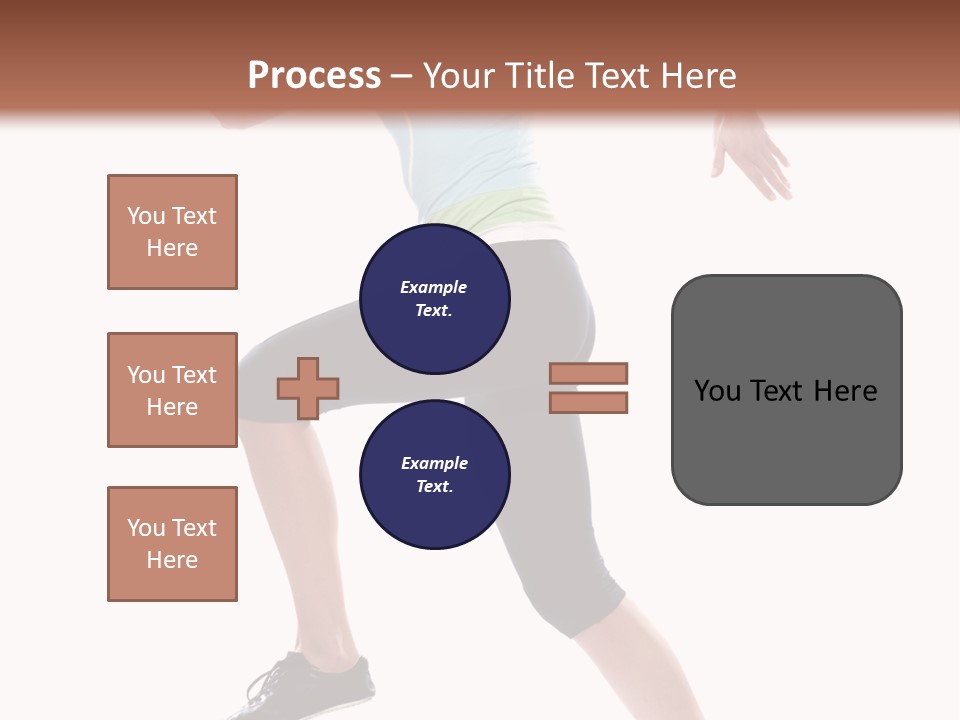 Process – Your Title Text Here

You Text Here

You Text Here

You Text Here

Example Text.

Example Text.

You Text Here